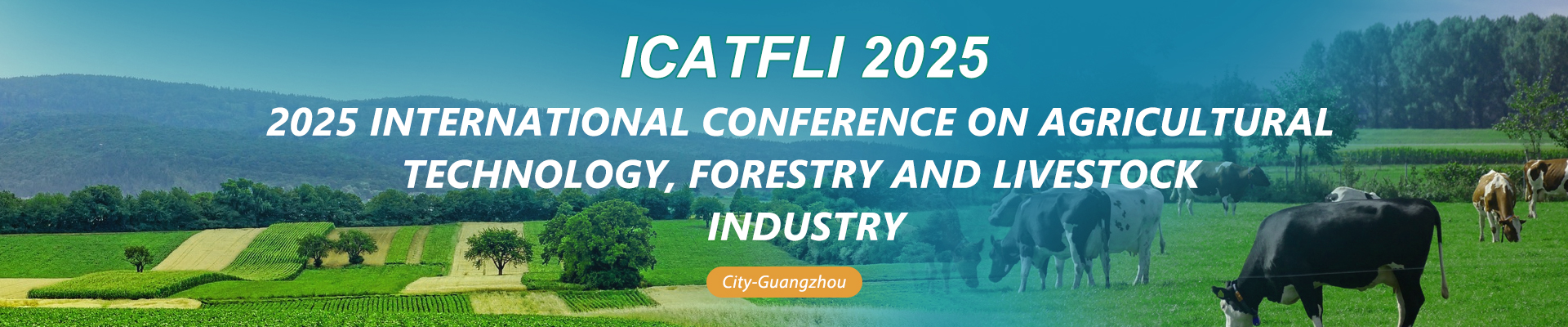 ICATFLI 2025

2025 INTERNATIONAL CONFERENCE ON AGRICULTURAL TECHNOLOGY, FORESTRY AND LIVESTOCK INDUSTRY

City-Guangzhou